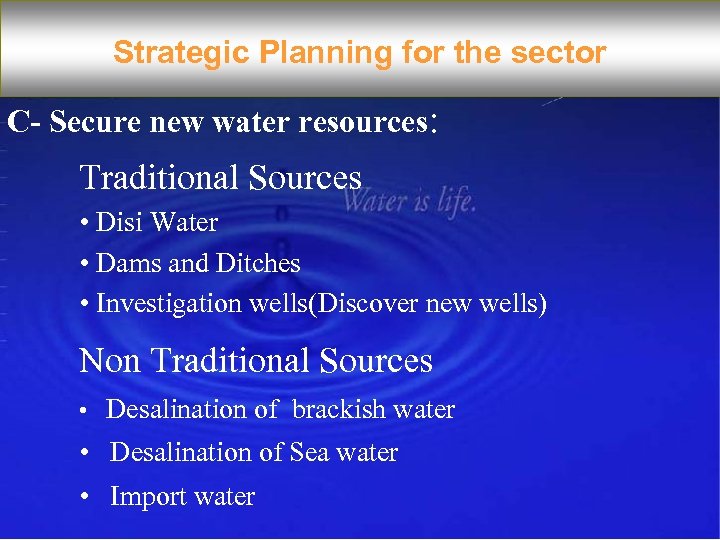 Strategic Planning for the sector

C- Secure new water resources:

Traditional Sources

Water is life.

• Disi Water
• Dams and Ditches
• Investigation wells(Discover new wells)

Non Traditional Sources

• Desalination of brackish water
• Desalination of Sea water
• Import water